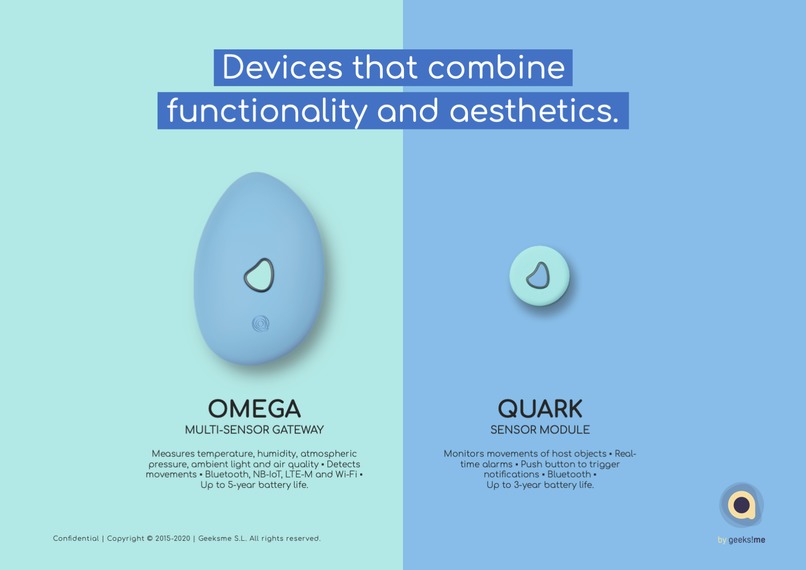 Devices that combine functionality and aesthetics.

OMEGA
MULTI-SENSOR GATEWAY

Measures temperature, humidity, atmospheric pressure, ambient light and air quality • Detects movements • Bluetooth, NB-IoT, LTE-M and Wi-Fi • Up to 5-year battery life.

QUARK
SENSOR MODULE

Monitors movements of host objects • Real-time alarms • Push button to trigger notifications • Bluetooth • Up to 3-year battery life.

Confidential | Copyright © 2015-2020 | Geeksme S.L. All rights reserved.

by geeks!me